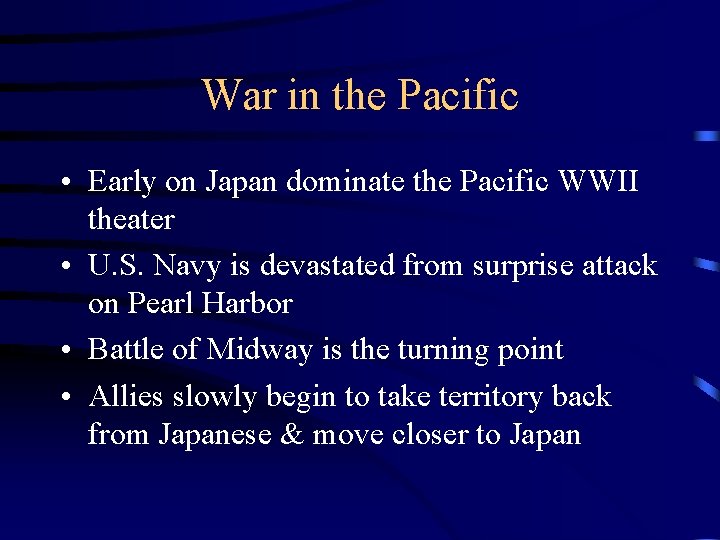 War in the Pacific

• Early on Japan dominate the Pacific WWII theater

• U.S. Navy is devastated from surprise attack on Pearl Harbor

• Battle of Midway is the turning point

• Allies slowly begin to take territory back from Japanese & move closer to Japan